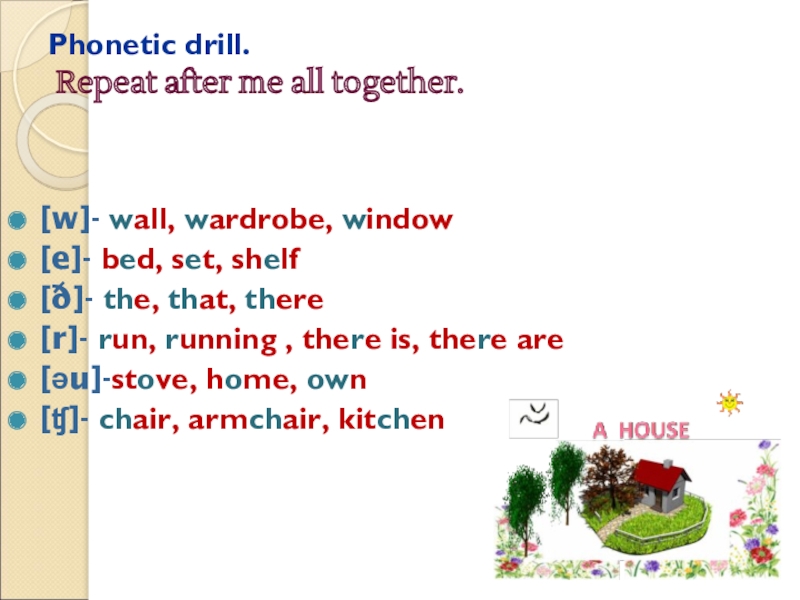 Phonetic drill.
Repeat after me all together.

[w]- wall, wardrobe, window
[e]- bed, set, shelf
[ð]- the, that, there
[r]- run, running , there is, there are
[əu]-stove, home, own
[ʧ]- chair, armchair, kitchen

A HOUSE